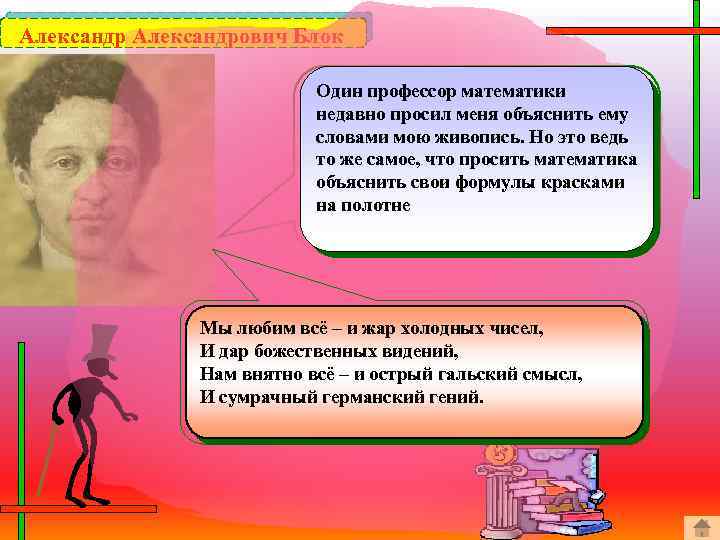 Александр Александрович Блок

Один профессор математики недавно просил меня объяснить ему словами мою живопись. Но это ведь то же самое, что просить математика объяснить свои формулы красками на полотне

Мы любим всё – и жар холодных чисел,
И дар божественных видений,
Нам внятно всё – и острый гальский смысл,
И сумрачный германский гений.